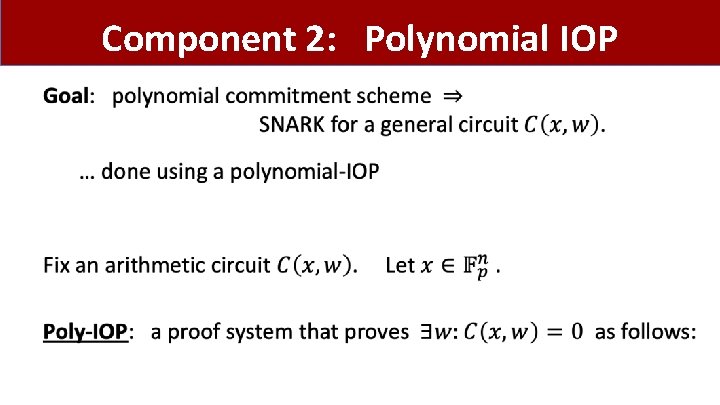 Component 2: Polynomial IOP

Goal: polynomial commitment scheme $\Rightarrow$ SNARK for a general circuit $C(x, w)$.

… done using a polynomial-IOP

Fix an arithmetic circuit $C(x, w)$. Let $x \in \mathbb{F}_p^n$ .

Poly-IOP: a proof system that proves $\exists w: C(x, w) = 0$ as follows: